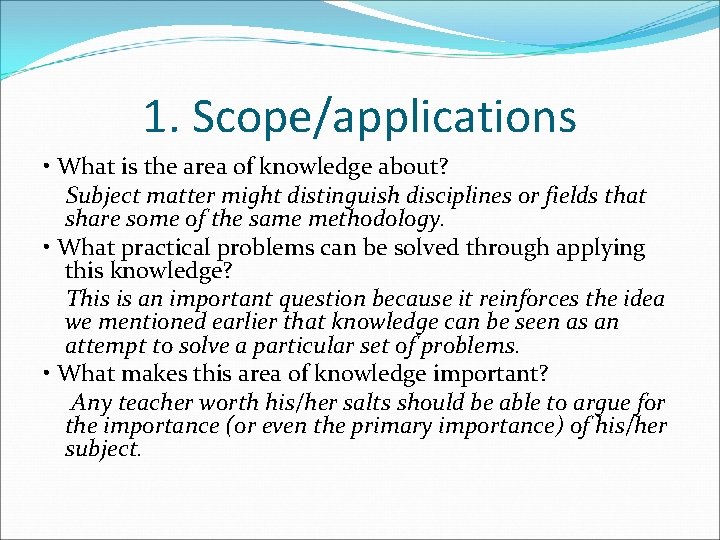 1. Scope/applications

• What is the area of knowledge about?

Subject matter might distinguish disciplines or fields that share some of the same methodology.

• What practical problems can be solved through applying this knowledge?

This is an important question because it reinforces the idea we mentioned earlier that knowledge can be seen as an attempt to solve a particular set of problems.

• What makes this area of knowledge important?

Any teacher worth his/her salts should be able to argue for the importance (or even the primary importance) of his/her subject.